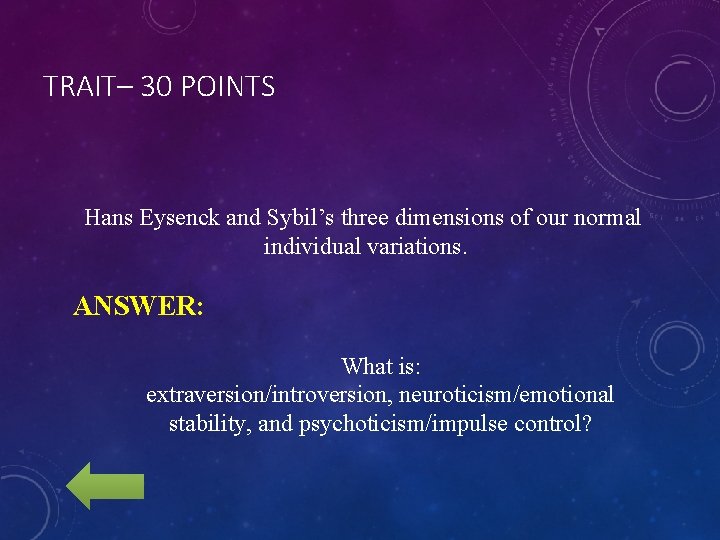 TRAIT– 30 POINTS

Hans Eysenck and Sybil’s three dimensions of our normal individual variations.

ANSWER:

What is:
extraversion/introversion, neuroticism/emotional stability, and psychoticism/impulse control?